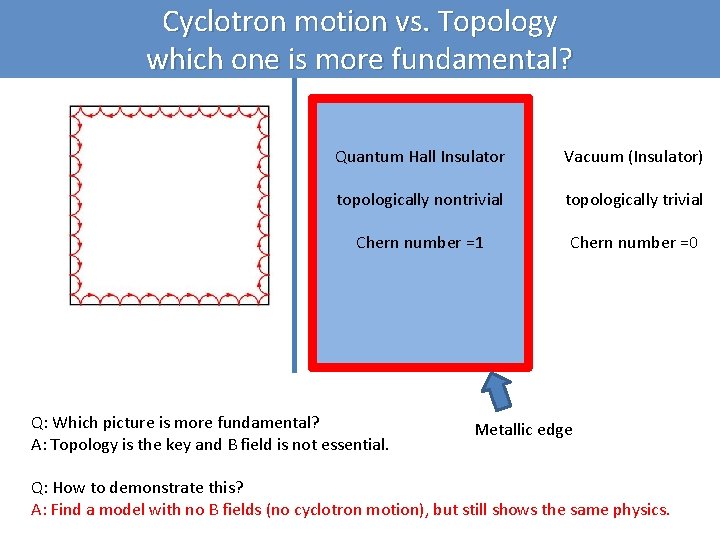 Cyclotron motion vs. Topology
which one is more fundamental?

Quantum Hall Insulator

topologically nontrivial

Chern number =1

Vacuum (Insulator)

topologically trivial

Chern number =0

Metallic edge

Q: Which picture is more fundamental?
A: Topology is the key and B field is not essential.

Q: How to demonstrate this?
A: Find a model with no B fields (no cyclotron motion), but still shows the same physics.